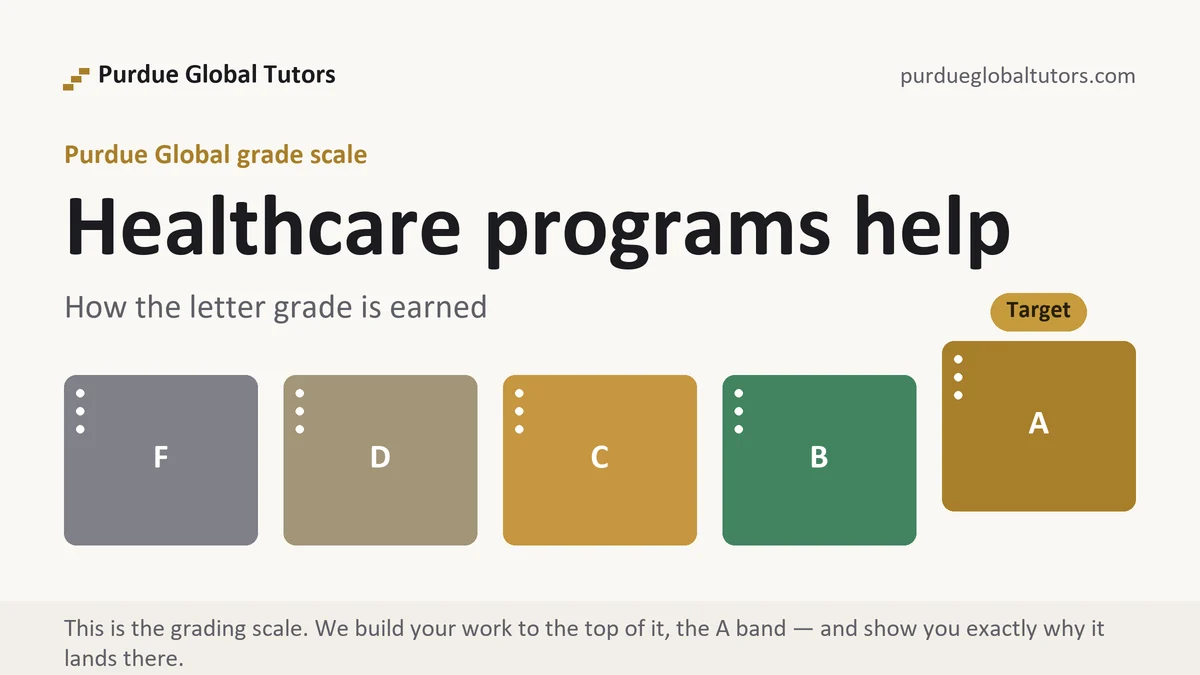 Purdue Global Tutors

purdueglobaltutors.com

Purdue Global grade scale

Healthcare programs help

How the letter grade is earned

Target

F

D

C

B

A

This is the grading scale. We build your work to the top of it, the A band — and show you exactly why it lands there.